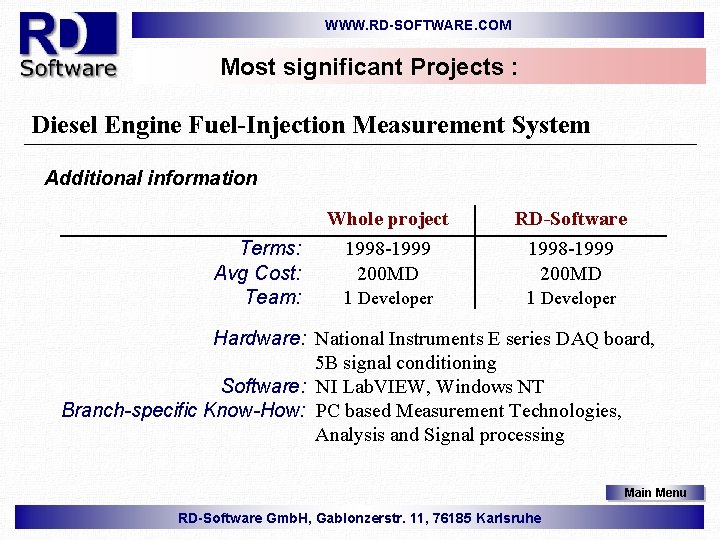 RD
Software

WWW.RD-SOFTWARE.COM

Most significant Projects :

Diesel Engine Fuel-Injection Measurement System

Additional information

|  | Whole project | RD-Software |
|---|---|---|
| Terms: | 1998-1999 | 1998-1999 |
| Avg Cost: | 200MD | 200MD |
| Team: | 1 Developer | 1 Developer |

Hardware: National Instruments E series DAQ board, 5B signal conditioning
Software: NI LabVIEW, Windows NT
Branch-specific Know-How: PC based Measurement Technologies, Analysis and Signal processing

Main Menu

RD-Software GmbH, Gablonzerstr. 11, 76185 Karlsruhe